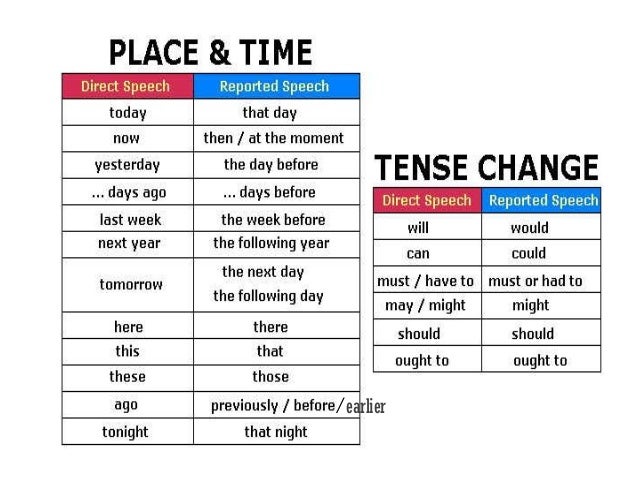 PLACE & TIME

| Direct Speech | Reported Speech |
|---|---|
| today | that day |
| now | then / at the moment |
| yesterday | the day before |
| ... days ago | ... days before |
| last week | the week before |
| next year | the following year |
| tomorrow | the next day the following day |
| here | there |
| this | that |
| these | those |
| ago | previously / before/ earlier |
| tonight | that night |

TENSE CHANGE

| Direct Speech | Reported Speech |
|---|---|
| will | would |
| can | could |
| must / have to | must or had to |
| may / might | might |
| should | should |
| ought to | ought to |